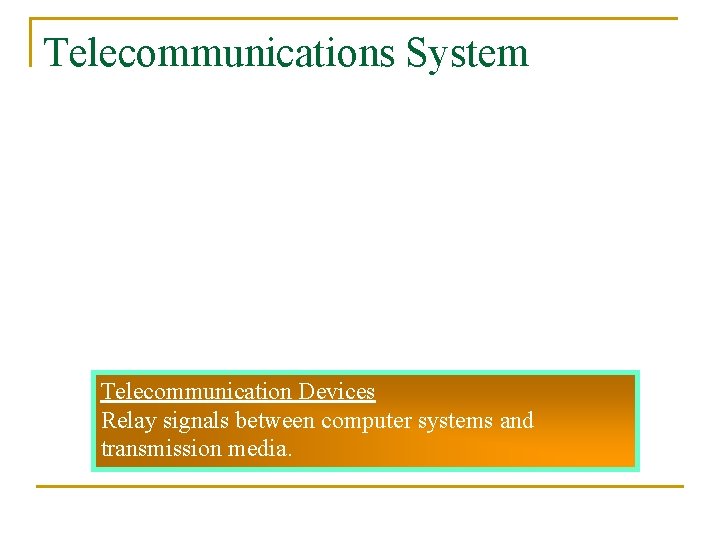 Telecommunications System

Telecommunication Devices
Relay signals between computer systems and transmission media.